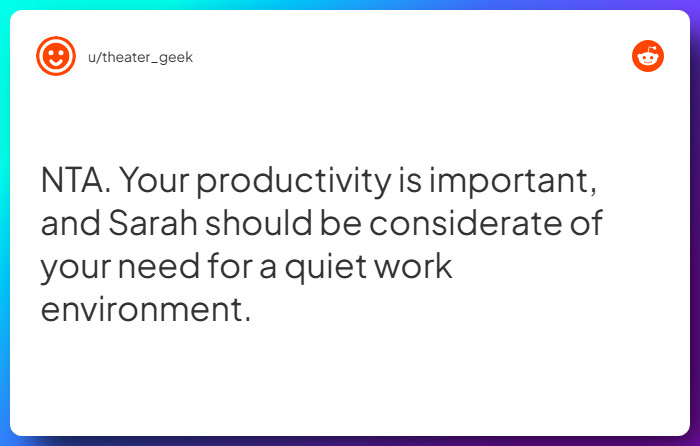 u/theater_geek

NTA. Your productivity is important, and Sarah should be considerate of your need for a quiet work environment.